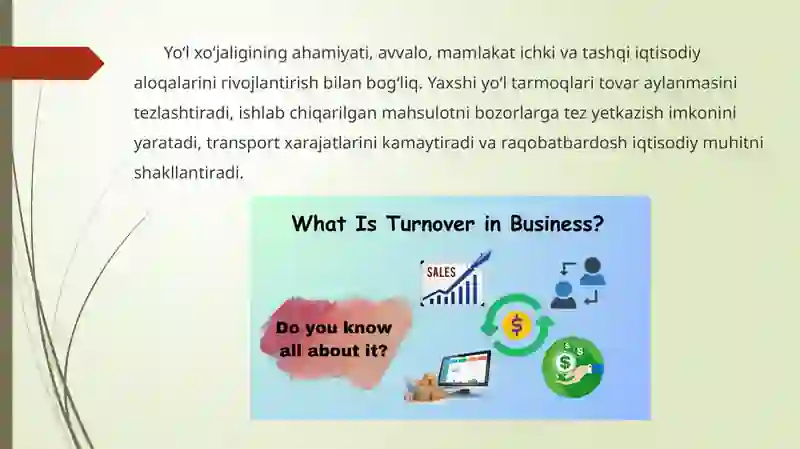 Yo‘l xo‘jaligining ahamiyati, avvalo, mamlakat ichki va tashqi iqtisodiy aloqalarini rivojlantirish bilan bog‘liq. Yaxshi yo‘l tarmoqlari tovar aylanmasini tezlashtiradi, ishlab chiqarilgan mahsulotni bozorlarga tez yetkazish imkonini yaratadi, transport xarajatlarini kamaytiradi va raqobatbardosh iqtisodiy muhitni shakllantiradi.

What Is Turnover in Business?

SALES

Do you know all about it?

$

$